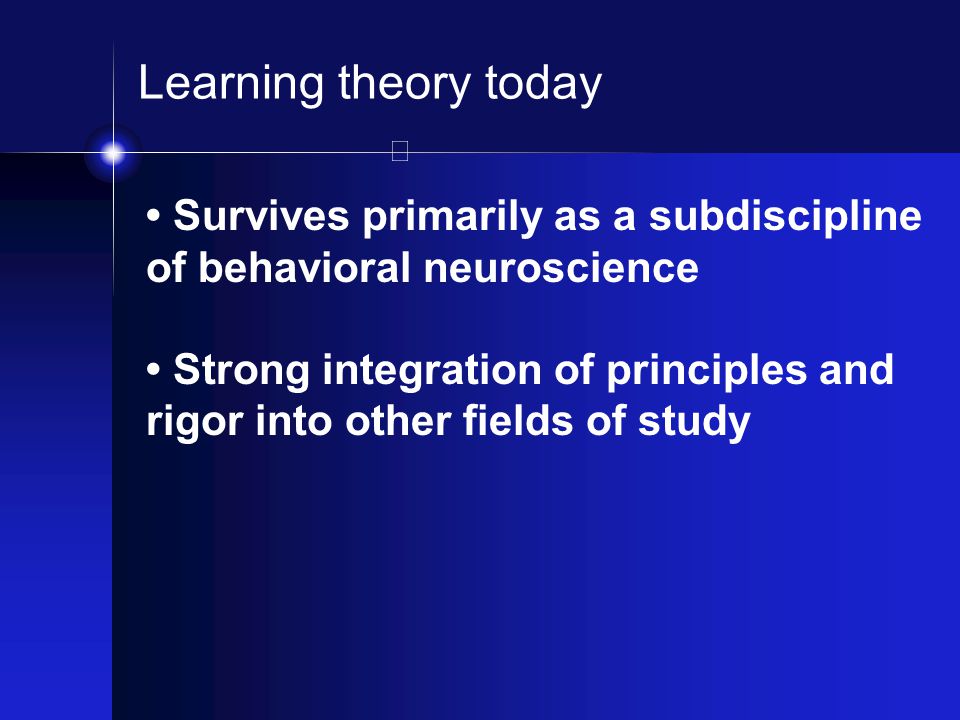 Learning theory today

• Survives primarily as a subdiscipline of behavioral neuroscience

• Strong integration of principles and rigor into other fields of study